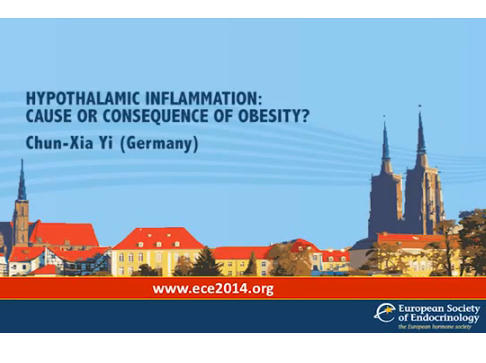 HYPOTHALAMIC INFLAMMATION:
CAUSE OR CONSEQUENCE OF OBESITY?

Chun-Xia Yi (Germany)

www.ece2014.org

European Society of Endocrinology
the European hormone society